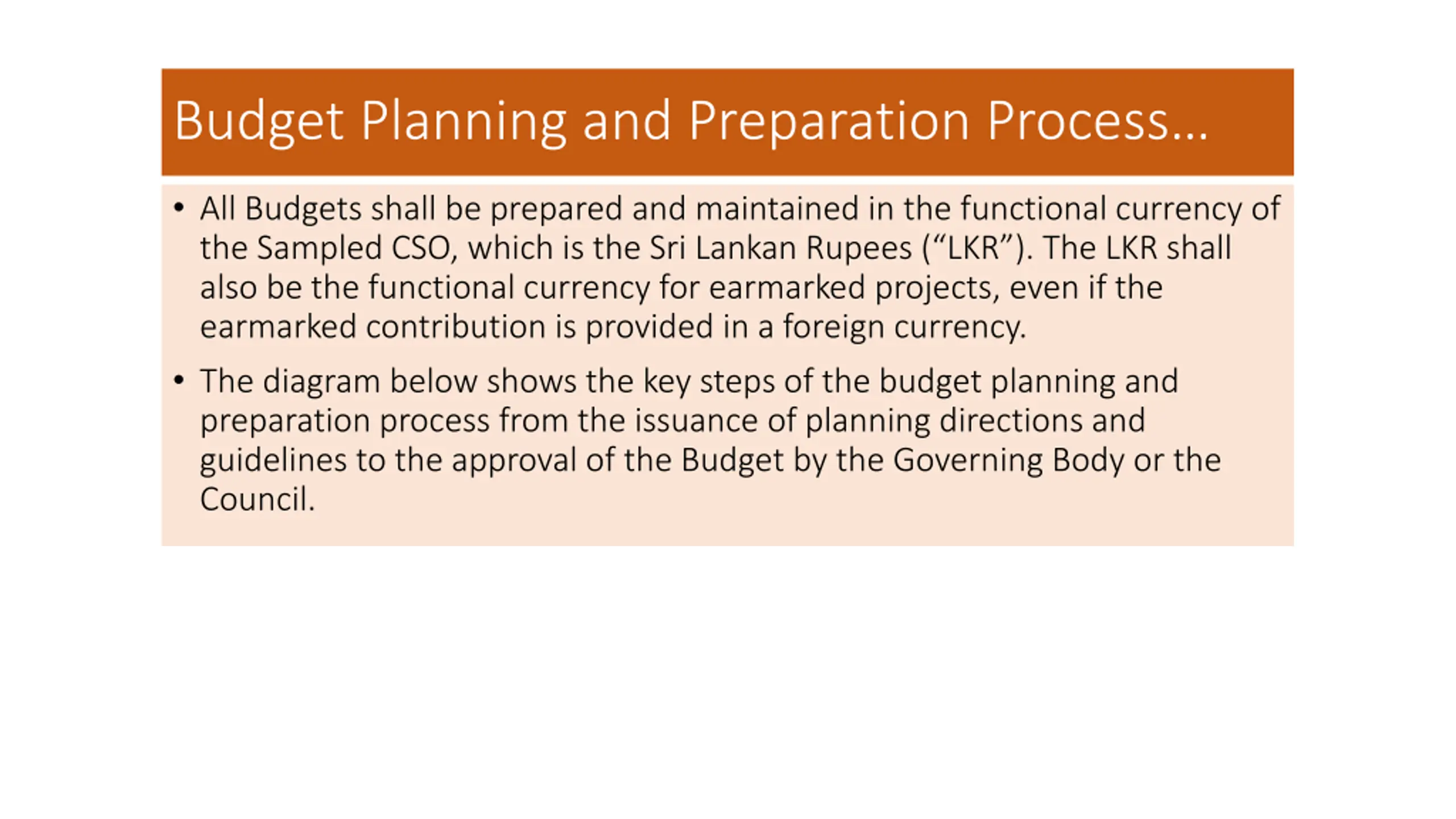 Budget Planning and Preparation Process…

• All Budgets shall be prepared and maintained in the functional currency of the Sampled CSO, which is the Sri Lankan Rupees (“LKR”). The LKR shall also be the functional currency for earmarked projects, even if the earmarked contribution is provided in a foreign currency.

• The diagram below shows the key steps of the budget planning and preparation process from the issuance of planning directions and guidelines to the approval of the Budget by the Governing Body or the Council.